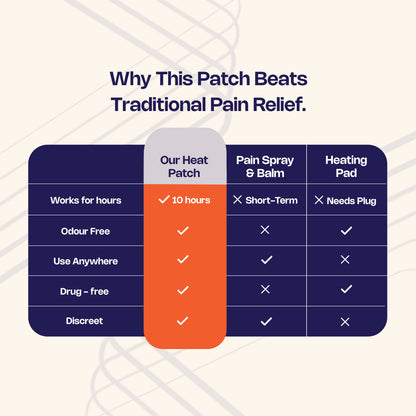 Why This Patch Beats Traditional Pain Relief.

| | Our Heat Patch | Pain Spray & Balm | Heating Pad |
|---|---|---|---|
| Works for hours | ✓ 10 hours | ✕ Short-Term | ✕ Needs Plug |
| Odour Free | ✓ | ✕ | ✓ |
| Use Anywhere | ✓ | ✓ | ✕ |
| Drug - free | ✓ | ✕ | ✓ |
| Discreet | ✓ | ✓ | ✕ |